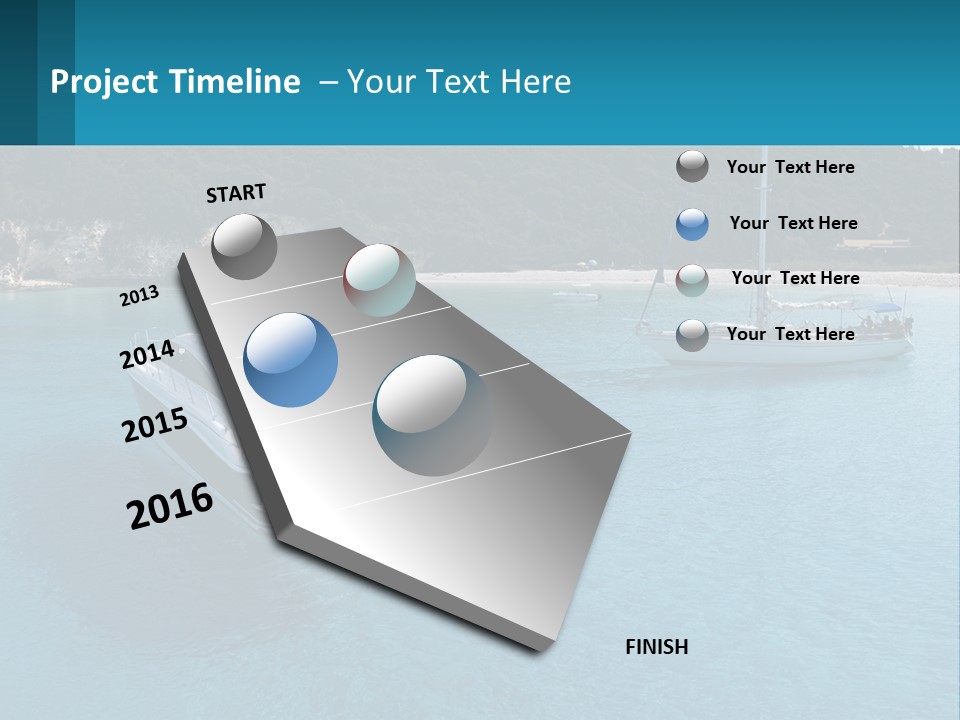 Project Timeline – Your Text Here

START

2013

2014

2015

2016

FINISH

Your Text Here

Your Text Here

Your Text Here

Your Text Here